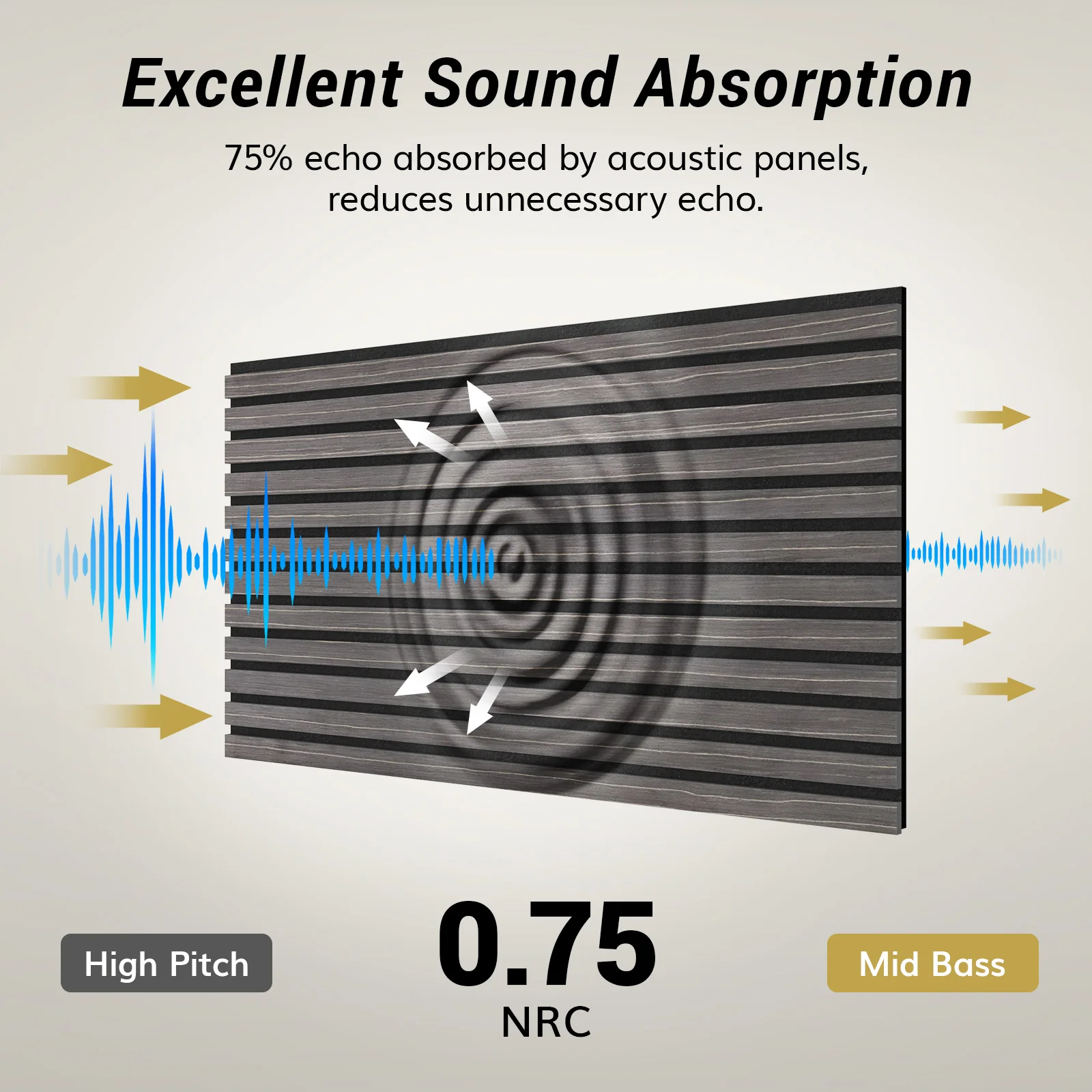 Excellent Sound Absorption

75% echo absorbed by acoustic panels, reduces unnecessary echo.

High Pitch

0.75
NRC

Mid Bass